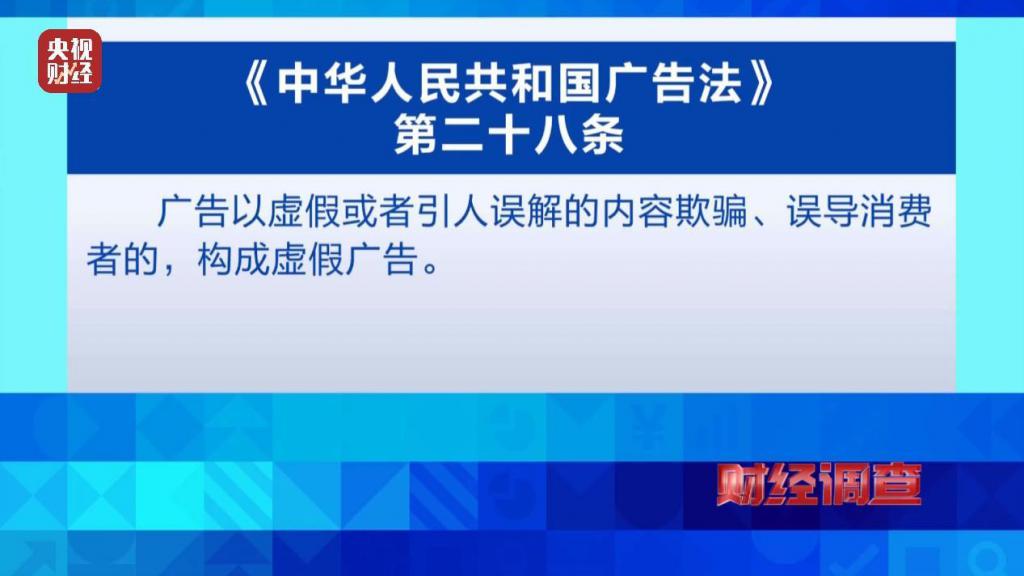 央视财经

《中华人民共和国广告法》
第二十八条

广告以虚假或者引人误解的内容欺骗、误导消费者的，构成虚假广告。

财经调查